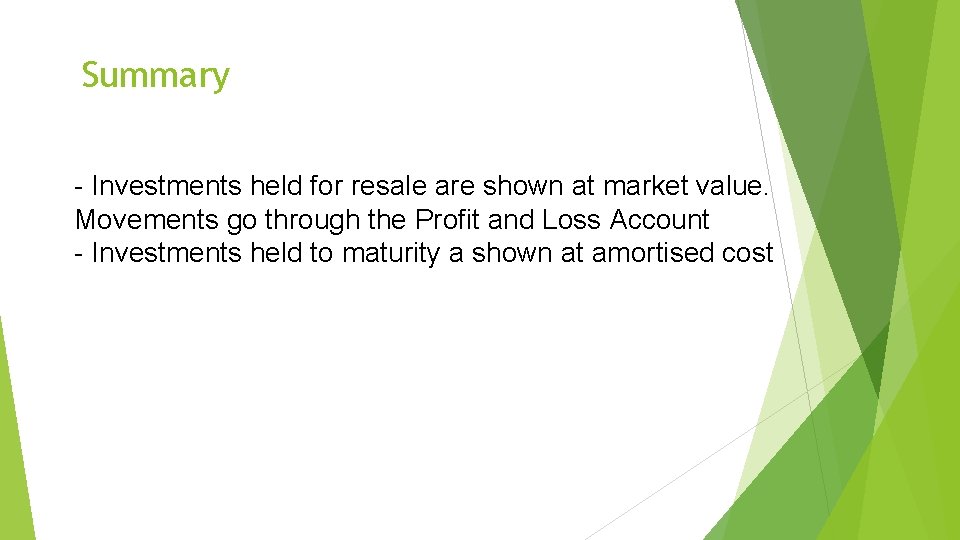 Summary

- Investments held for resale are shown at market value. Movements go through the Profit and Loss Account
- Investments held to maturity a shown at amortised cost